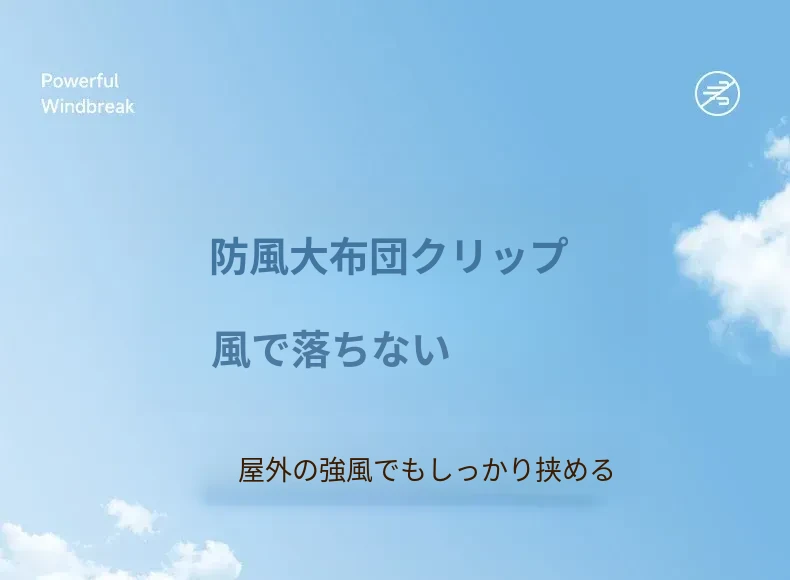 Powerful
Windbreak

防風大布団クリップ

風で落ちない

屋外の強風でもしっかり挟める